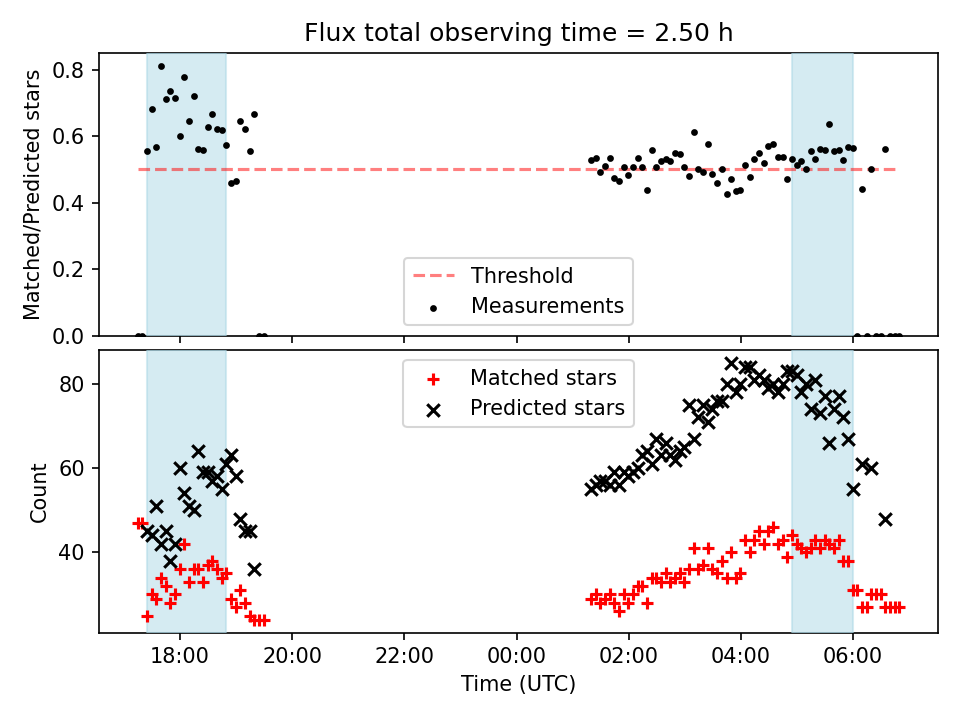 Flux total observing time = 2.50 h

Matched/Predicted stars

0.8
0.6
0.4
0.2
0.0

Threshold
Measurements

Count

80
60
40

Matched stars
Predicted stars

18:00
20:00
22:00
00:00
02:00
04:00
06:00

Time (UTC)